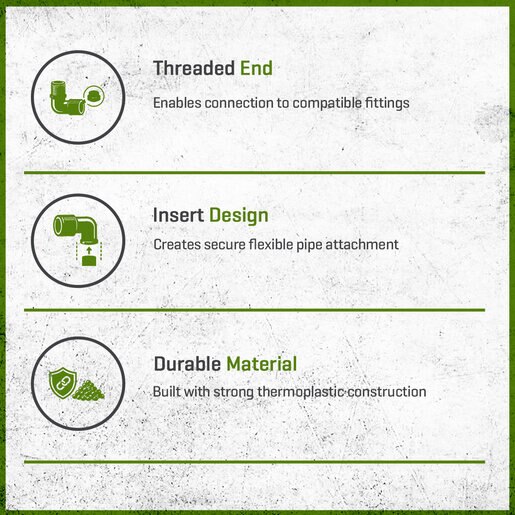 Threaded End

Enables connection to compatible fittings

Insert Design

Creates secure flexible pipe attachment

Durable Material

Built with strong thermoplastic construction